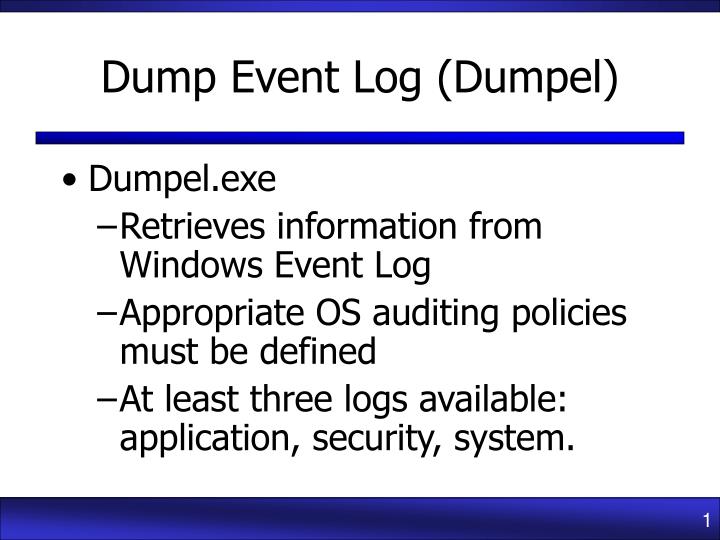 Dump Event Log (Dumpel)

• Dumpel.exe

–Retrieves information from Windows Event Log

–Appropriate OS auditing policies must be defined

–At least three logs available: application, security, system.

1